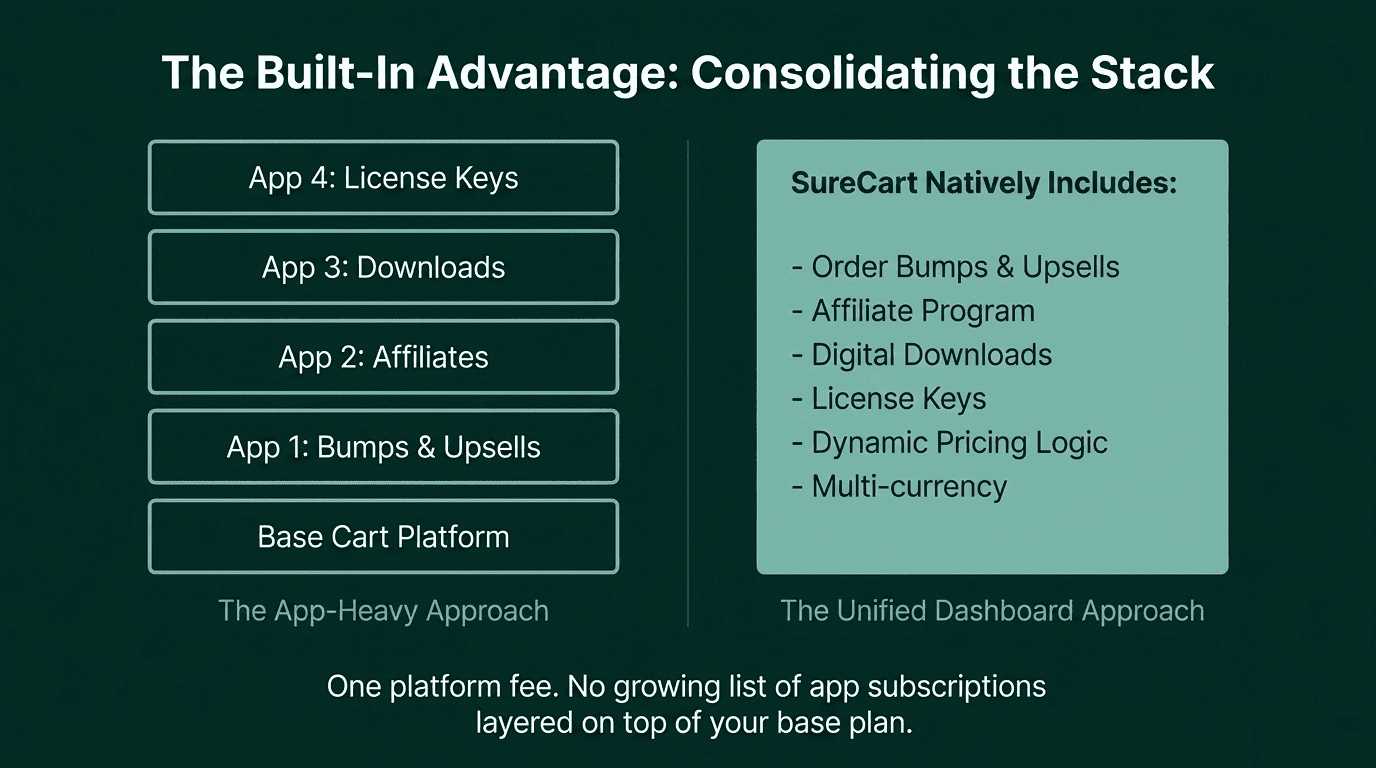 The Built-In Advantage: Consolidating the Stack

App 4: License Keys

App 3: Downloads

App 2: Affiliates

App 1: Bumps & Upsells

Base Cart Platform

The App-Heavy Approach

SureCart Natively Includes:

- Order Bumps & Upsells
- Affiliate Program
- Digital Downloads
- License Keys
- Dynamic Pricing Logic
- Multi-currency

The Unified Dashboard Approach

One platform fee. No growing list of app subscriptions layered on top of your base plan.